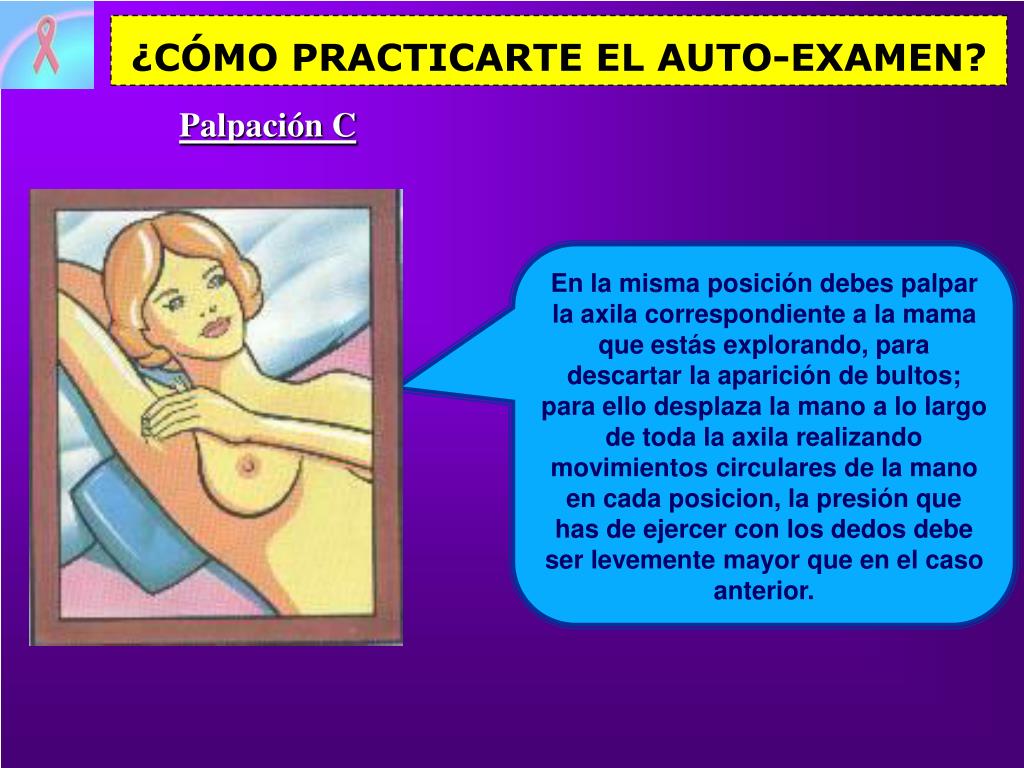 ¿CÓMO PRACTICARTE EL AUTO-EXAMEN?

Palpación C

En la misma posición debes palpar la axila correspondiente a la mama que estás explorando, para descartar la aparición de bultos; para ello desplaza la mano a lo largo de toda la axila realizando movimientos circulares de la mano en cada posicion, la presión que has de ejercer con los dedos debe ser levemente mayor que en el caso anterior.